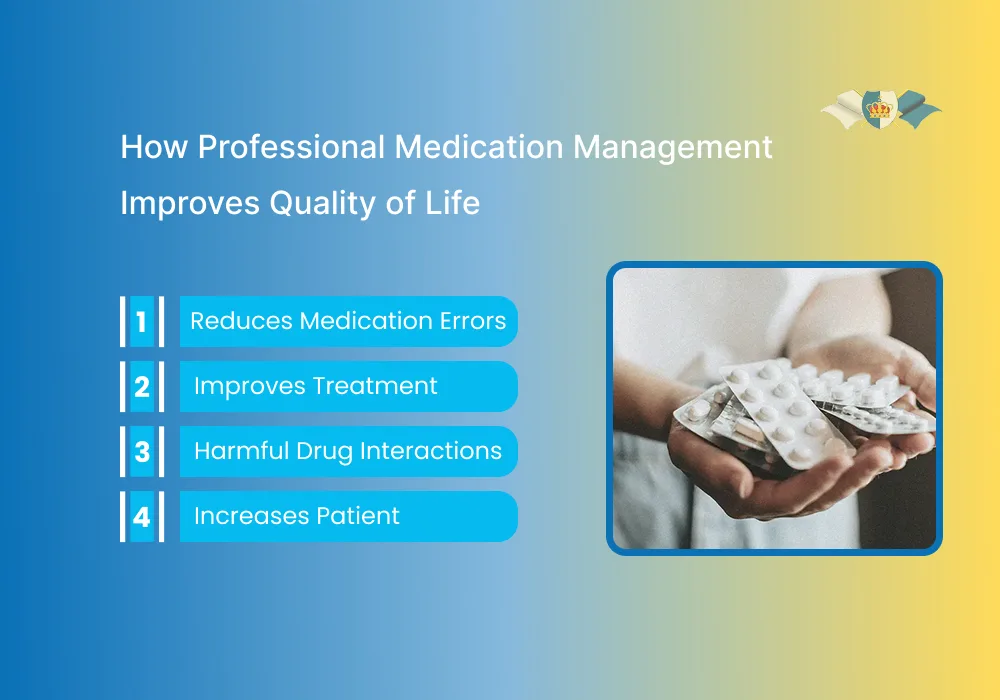 How Professional Medication Management Improves Quality of Life

1 Reduces Medication Errors

2 Improves Treatment

3 Harmful Drug Interactions

4 Increases Patient